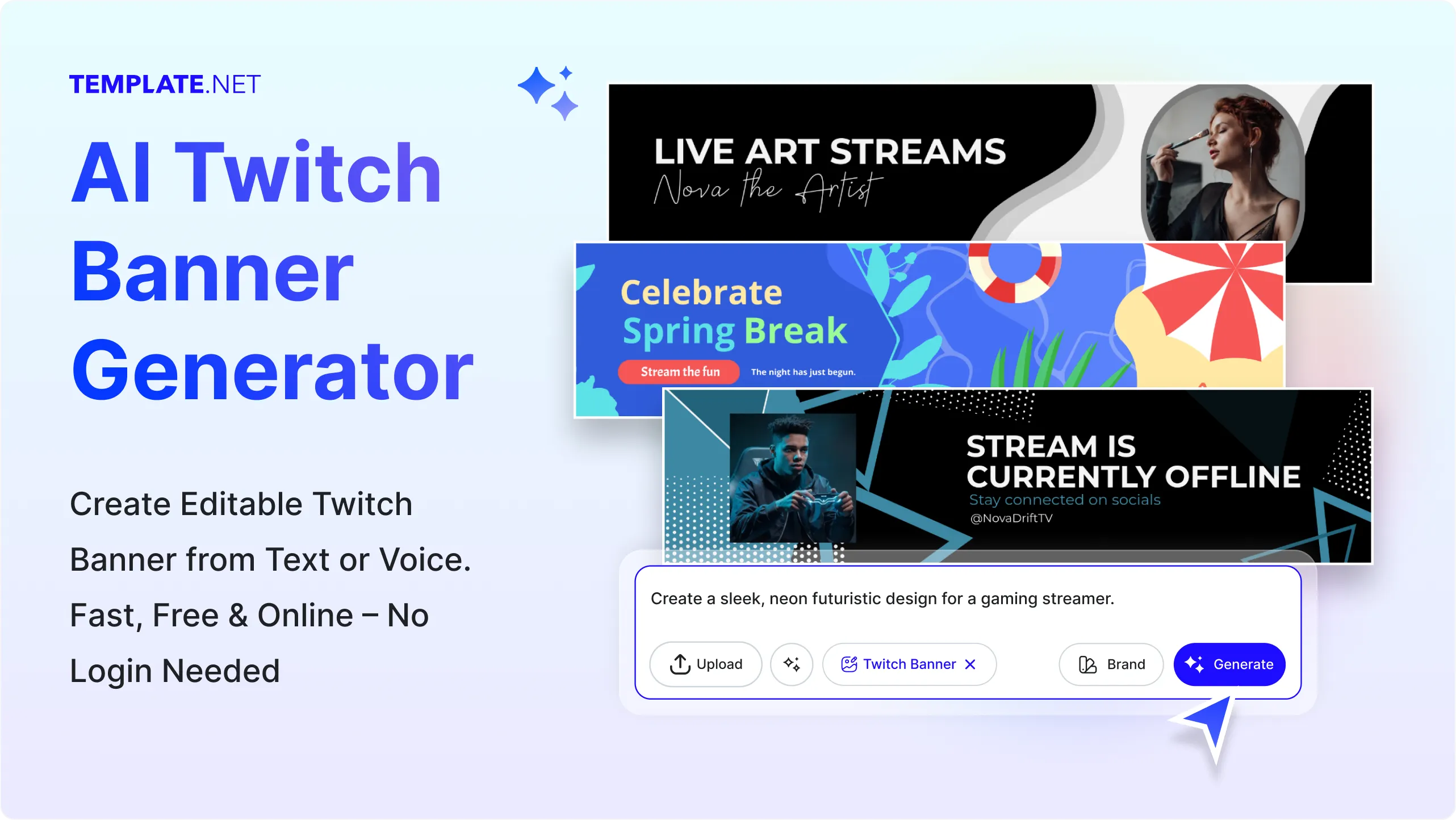 TEMPLATE.NET

AI Twitch Banner Generator

Create Editable Twitch Banner from Text or Voice. Fast, Free & Online – No Login Needed

LIVE ART STREAMS
Nova the Artist

Celebrate
Spring Break
Stream the fun
The night has just begun.

STREAM IS CURRENTLY OFFLINE
Stay connected on socials
@NovaDriftTV

Create a sleek, neon futuristic design for a gaming streamer.

Upload

Twitch Banner

Brand

Generate